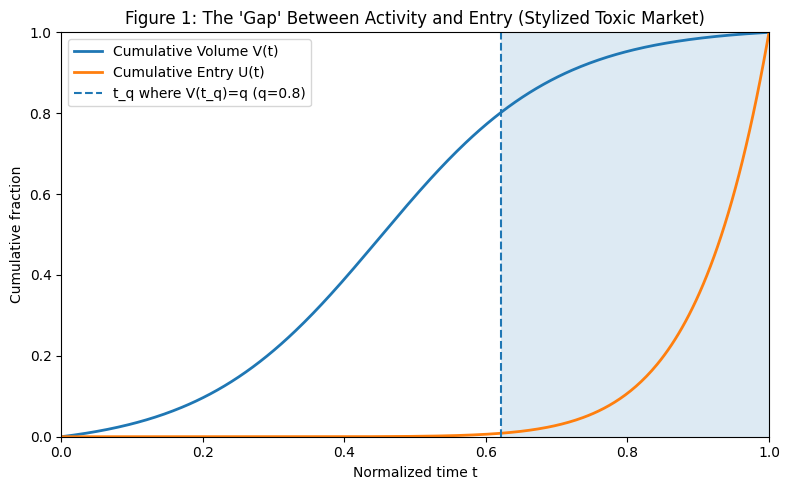 Figure 1: The 'Gap' Between Activity and Entry (Stylized Toxic Market)

Cumulative Volume V(t)
Cumulative Entry U(t)
t_q where V(t_q)=q (q=0.8)

Cumulative fraction

1.0
0.8
0.6
0.4
0.2
0.0

0.0
0.2
0.4
0.6
0.8
1.0

Normalized time t